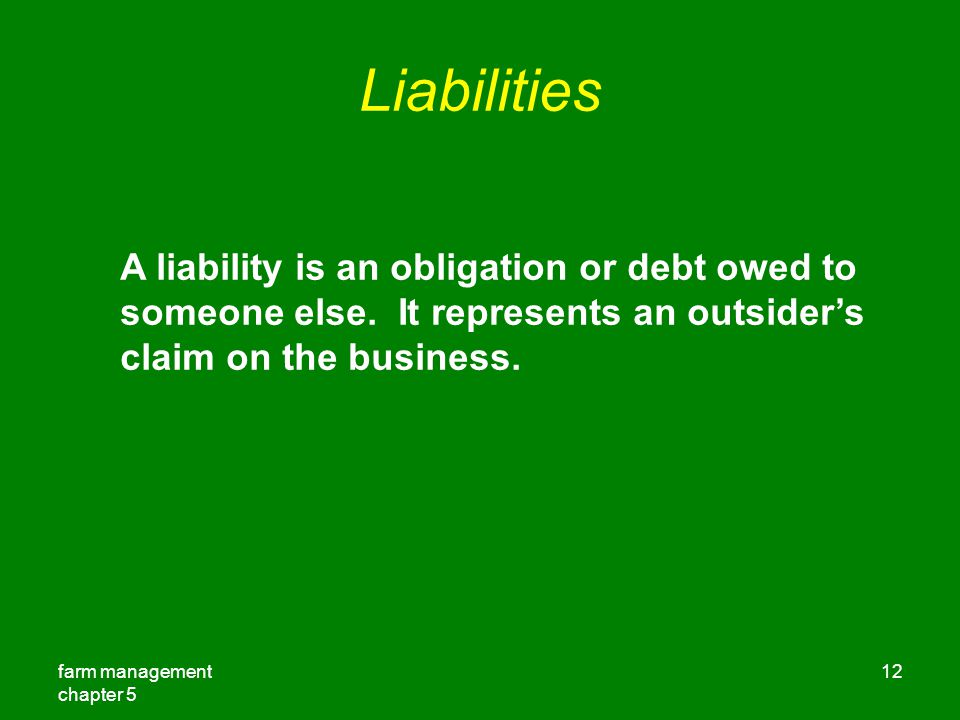 Liabilities

A liability is an obligation or debt owed to someone else.  It represents an outsider’s claim on the business.

farm management
chapter 5

12